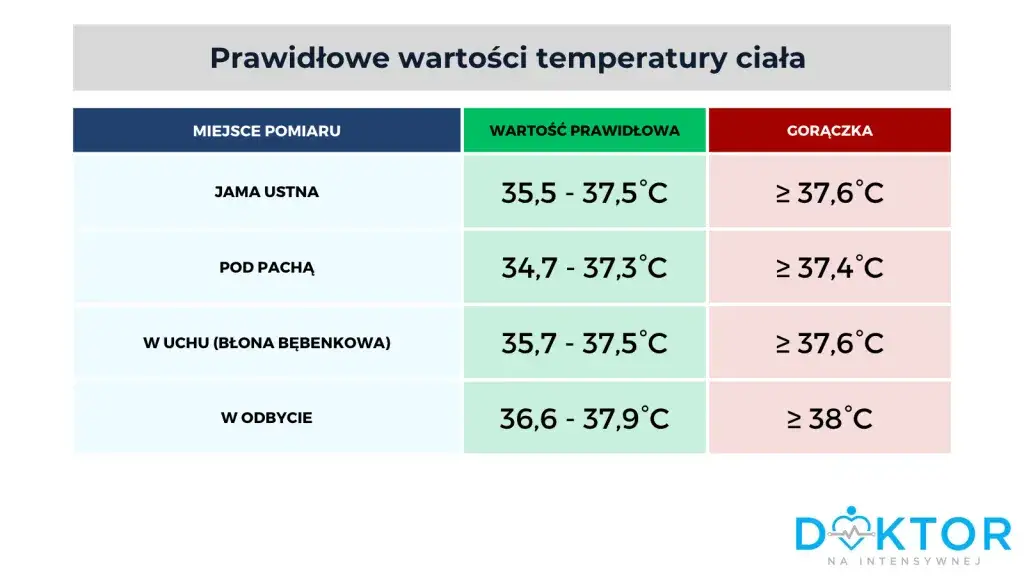 Prawidłowe wartości temperatury ciała

| MIEJSCE POMIARU | WARTOŚĆ PRAWIDŁOWA | GORĄCZKA |
|---|---|---|
| JAMA USTNA | 35,5 - 37,5°C | ≥ 37,6°C |
| POD PACHĄ | 34,7 - 37,3°C | ≥ 37,4°C |
| W UCHU (BŁONA BĘBENKOWA) | 35,7 - 37,5°C | ≥ 37,6°C |
| W ODBYCIE | 36,6 - 37,9°C | ≥ 38°C |

DOKTOR
NA INTENSYWNEJ